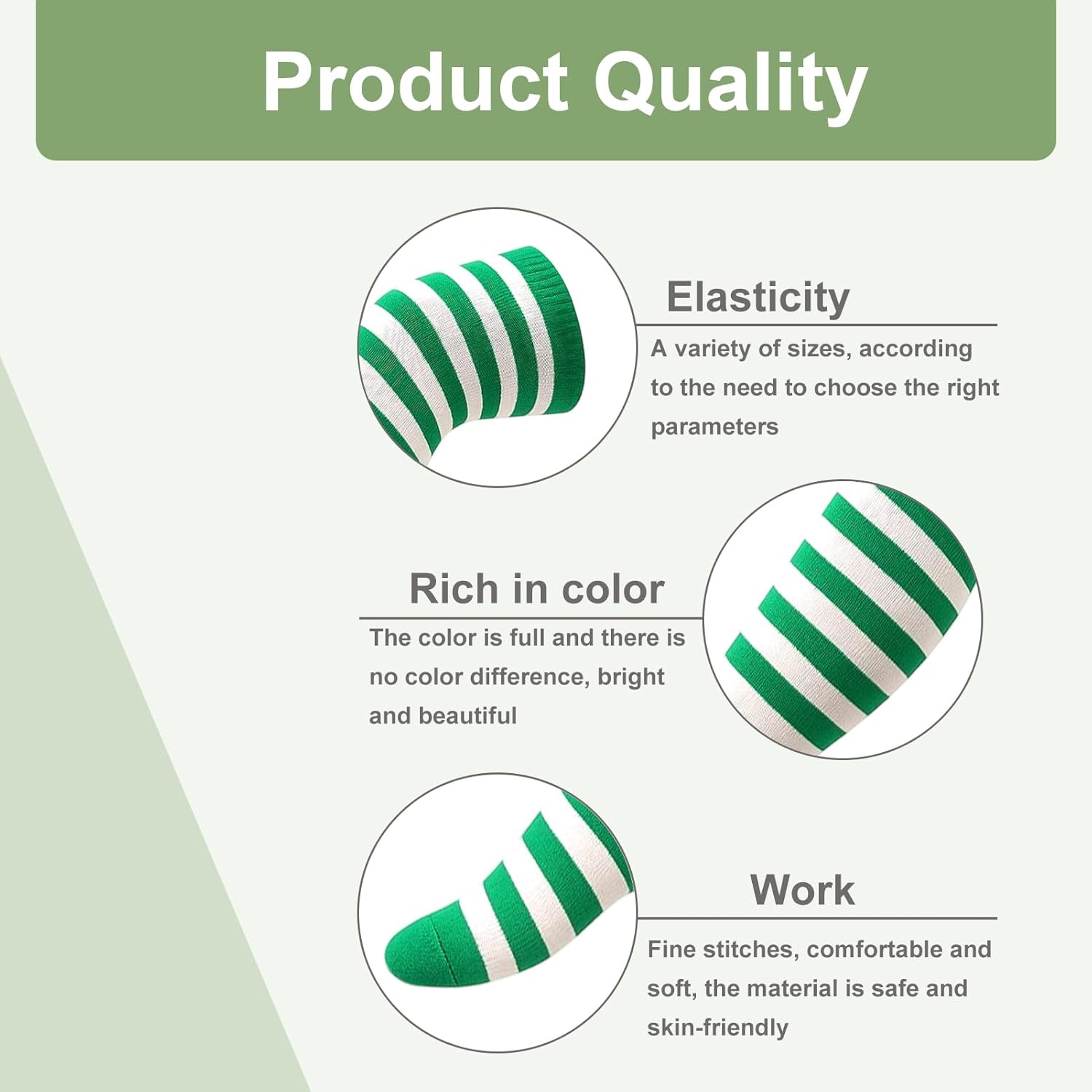 Product Quality

Elasticity

A variety of sizes, according to the need to choose the right parameters

Rich in color

The color is full and there is no color difference, bright and beautiful

Work

Fine stitches, comfortable and soft, the material is safe and skin-friendly